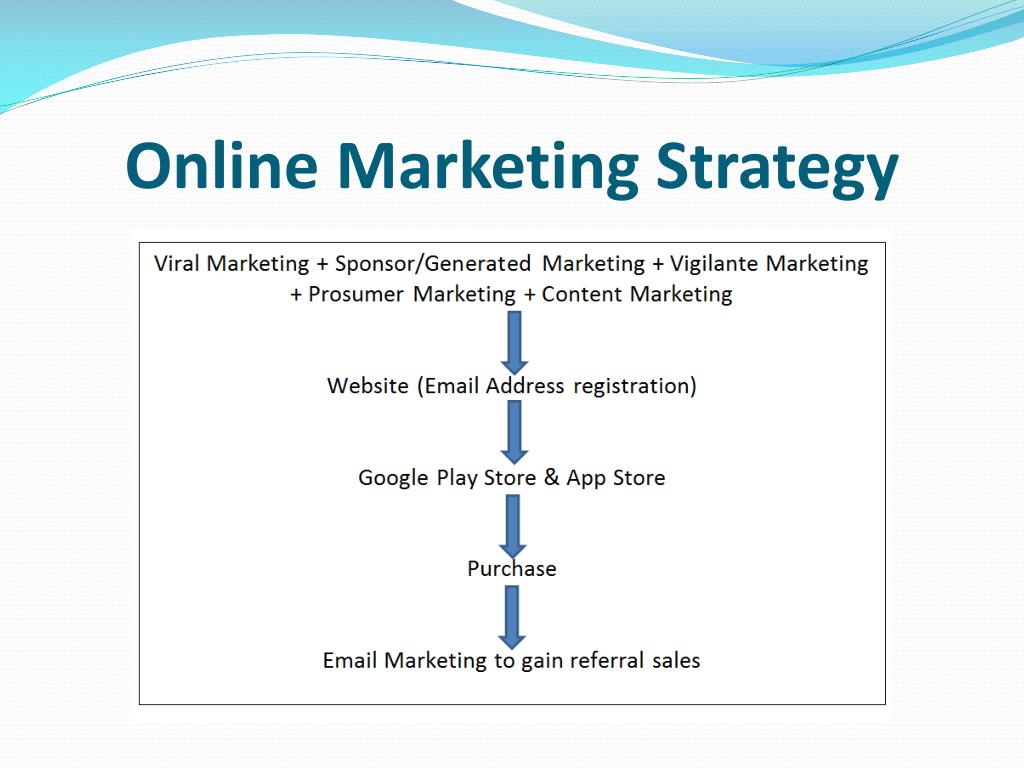 Online Marketing Strategy

Viral Marketing + Sponsor/Generated Marketing + Vigilante Marketing + Prosumer Marketing + Content Marketing

Website (Email Address registration)

Google Play Store & App Store

Purchase

Email Marketing to gain referral sales